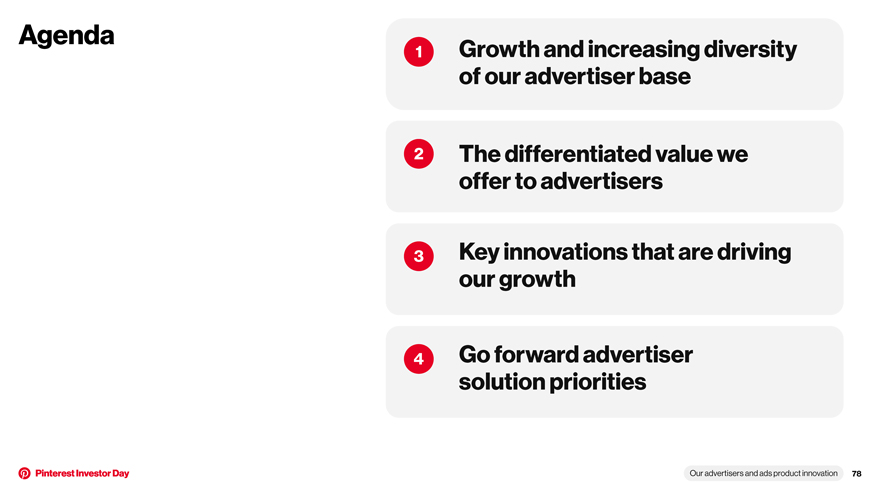 Agenda

1 Growth and increasing diversity of our advertiser base

2 The differentiated value we offer to advertisers

3 Key innovations that are driving our growth

4 Go forward advertiser solution priorities

Pinterest Investor Day

Our advertisers and ads product innovation 78